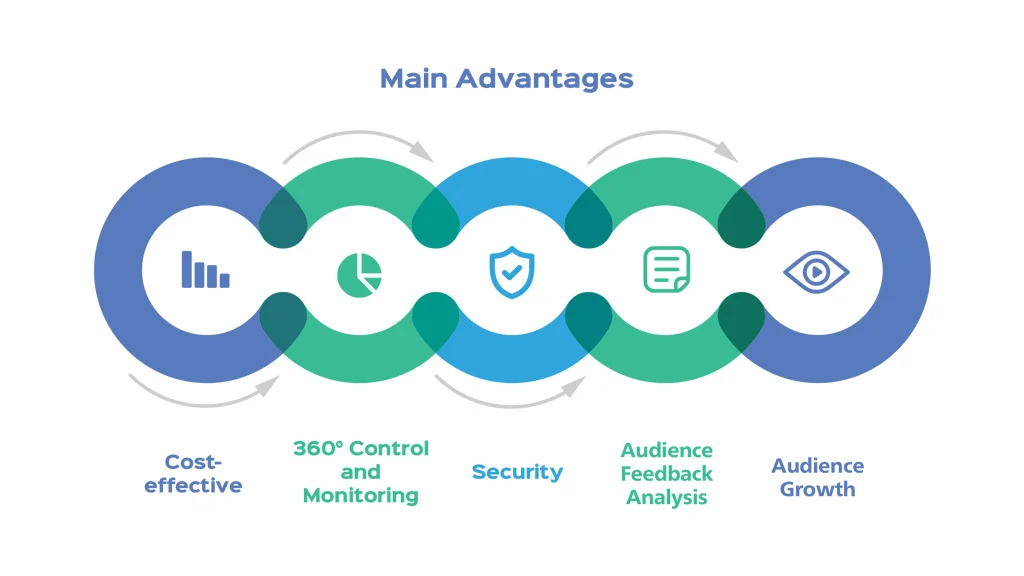 Main Advantages

Cost-effective

360° Control and Monitoring

Security

Audience Feedback Analysis

Audience Growth